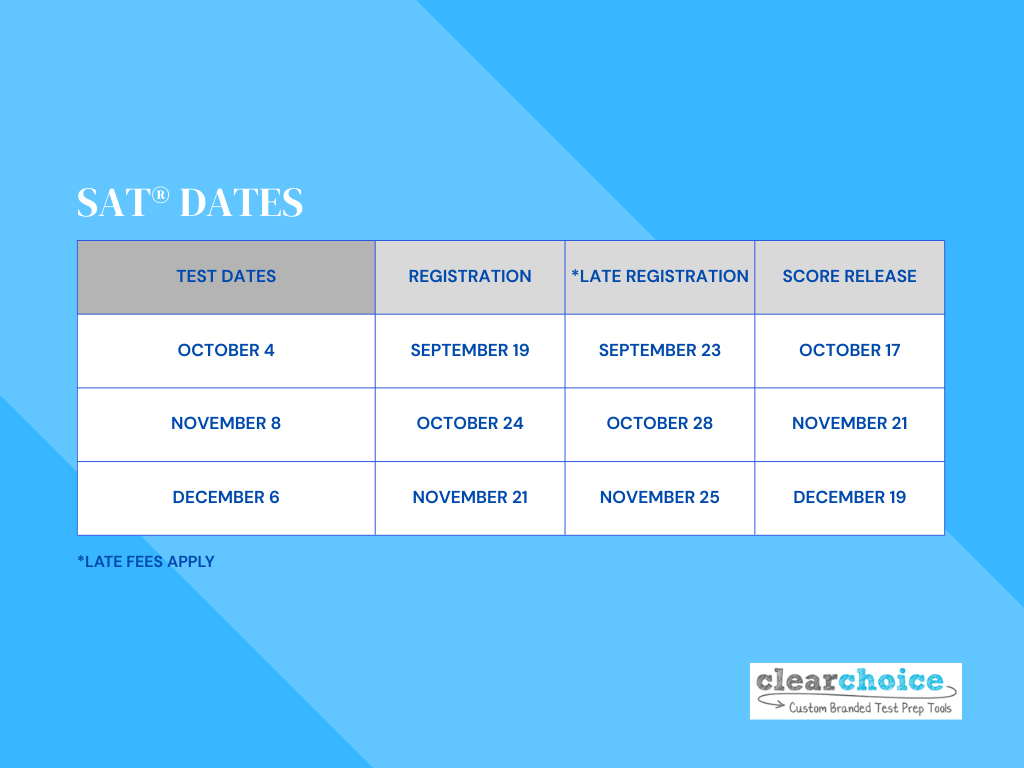 SAT® DATES

| TEST DATES | REGISTRATION | *LATE REGISTRATION | SCORE RELEASE |
|---|---|---|---|
| OCTOBER 4 | SEPTEMBER 19 | SEPTEMBER 23 | OCTOBER 17 |
| NOVEMBER 8 | OCTOBER 24 | OCTOBER 28 | NOVEMBER 21 |
| DECEMBER 6 | NOVEMBER 21 | NOVEMBER 25 | DECEMBER 19 |

*LATE FEES APPLY

clearchoice
Custom Branded Test Prep Tools